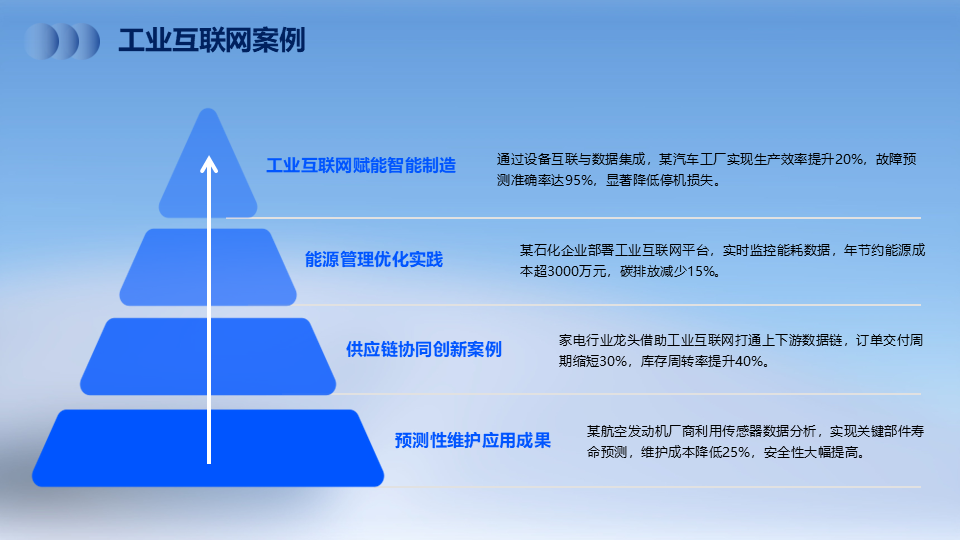 工业互联网案例

工业互联网赋能智能制造

通过设备互联与数据集成，某汽车工厂实现生产效率提升20%，故障预测准确率达95%，显著降低停机损失。

能源管理优化实践

某石化企业部署工业互联网平台，实时监控能耗数据，年节约能源成本超3000万元，碳排放减少15%。

供应链协同创新案例

家电行业龙头借助工业互联网打通上下游数据链，订单交付周期缩短30%，库存周转率提升40%。

预测性维护应用成果

某航空发动机厂商利用传感器数据分析，实现关键部件寿命预测，维护成本降低25%，安全性大幅提高。